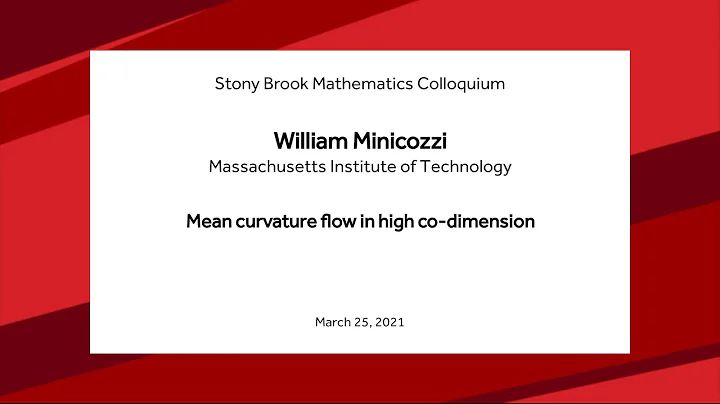 Stony Brook Mathematics Colloquium

William Minicozzi
Massachusetts Institute of Technology

Mean curvature flow in high co-dimension

March 25, 2021